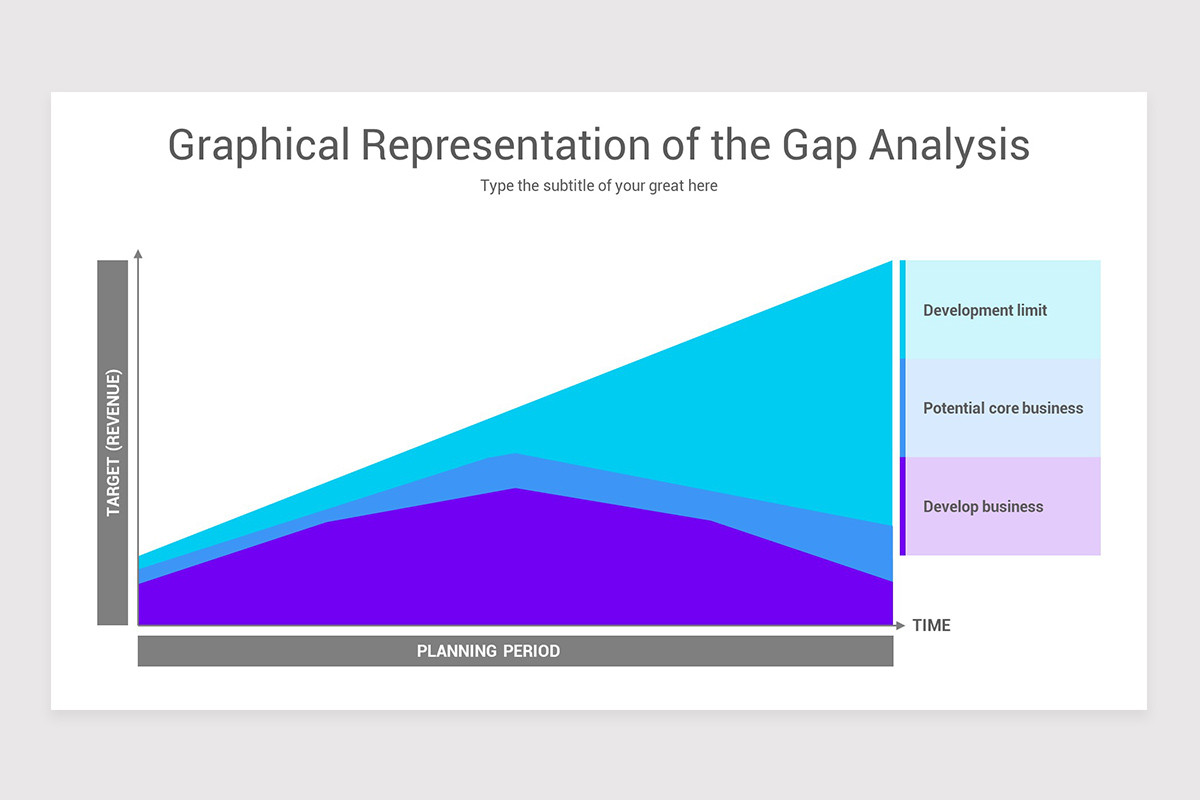 Graphical Representation of the Gap Analysis
Type the subtitle of your great here

TARGET (REVENUE)

Development limit
Potential core business
Develop business

TIME

PLANNING PERIOD